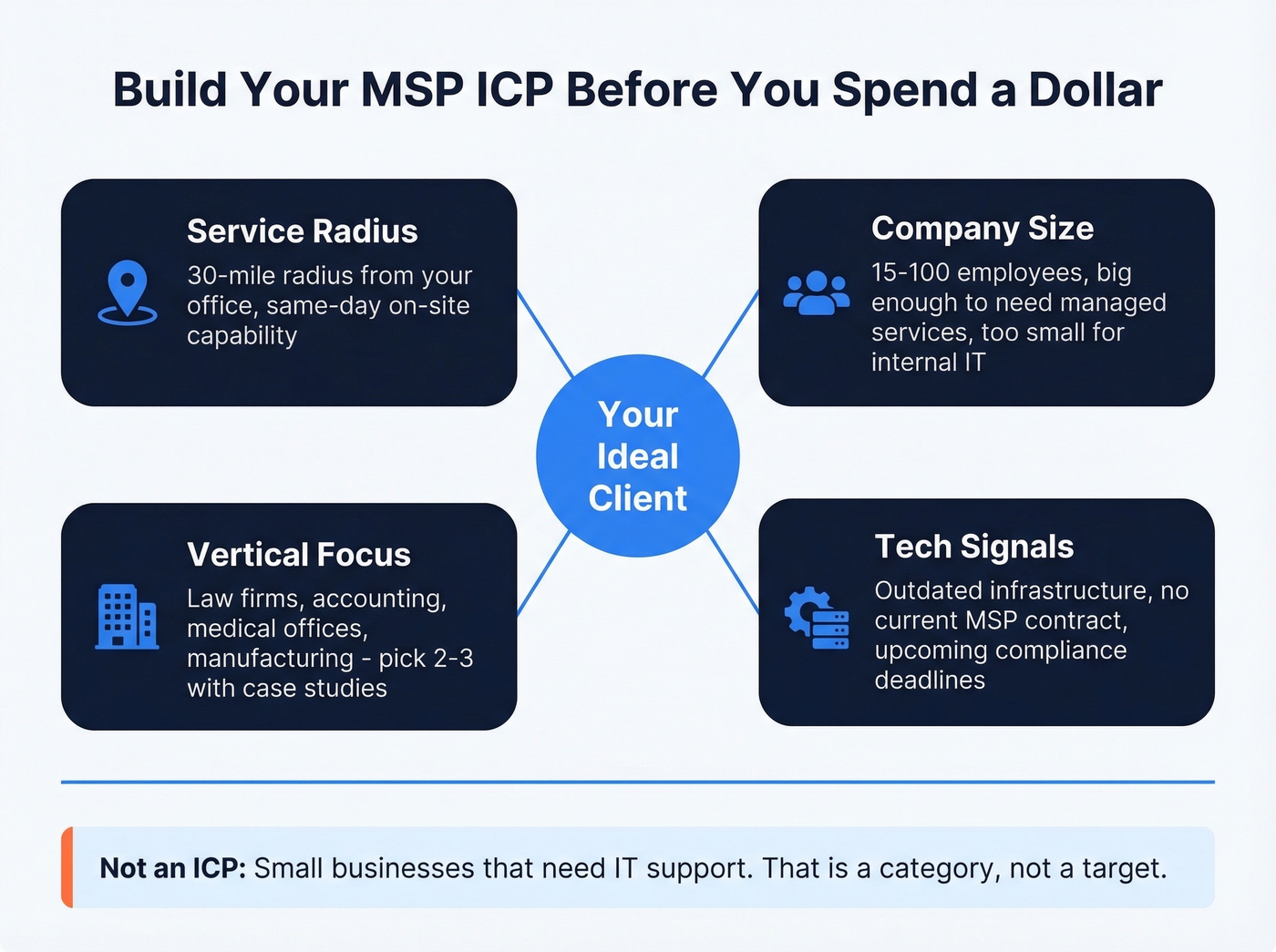 Build Your MSP ICP Before You Spend a Dollar

Service Radius
30-mile radius from your office, same-day on-site capability

Company Size
15-100 employees, big enough to need managed services, too small for internal IT

Your Ideal Client

Vertical Focus
Law firms, accounting, medical offices, manufacturing - pick 2-3 with case studies

Tech Signals
Outdated infrastructure, no current MSP contract, upcoming compliance deadlines

Not an ICP: Small businesses that need IT support. That is a category, not a target.